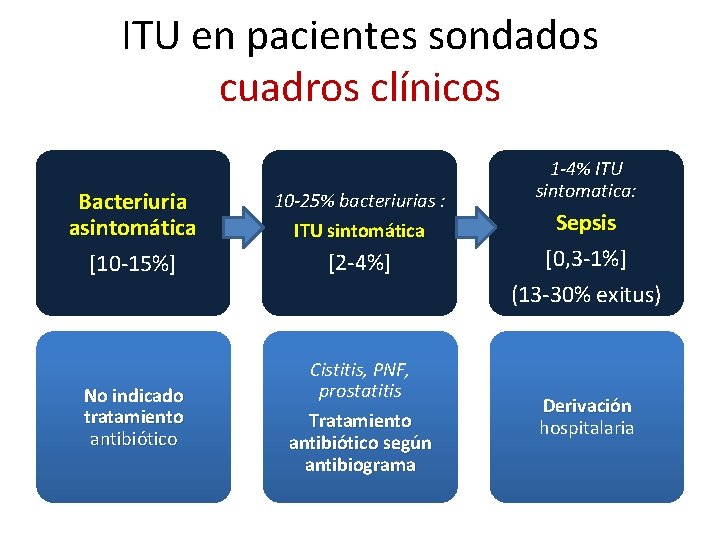 ITU en pacientes sondados
cuadros clínicos

Bacteriuria asintomática
[10-15%]

10-25% bacteriurias :
ITU sintomática
[2-4%]

1-4% ITU sintomatica:
Sepsis
[0,3-1%]
(13-30% exitus)

No indicado tratamiento antibiótico

Cistitis, PNF, prostatitis
Tratamiento antibiótico según antibiograma

Derivación hospitalaria